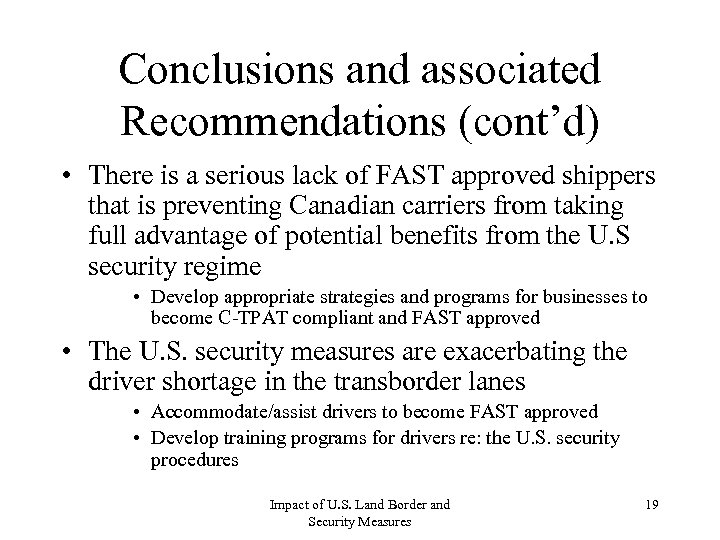 Conclusions and associated Recommendations (cont’d)

• There is a serious lack of FAST approved shippers that is preventing Canadian carriers from taking full advantage of potential benefits from the U.S security regime

• Develop appropriate strategies and programs for businesses to become C-TPAT compliant and FAST approved

• The U.S. security measures are exacerbating the driver shortage in the transborder lanes

• Accommodate/assist drivers to become FAST approved

• Develop training programs for drivers re: the U.S. security procedures

Impact of U.S. Land Border and Security Measures

19